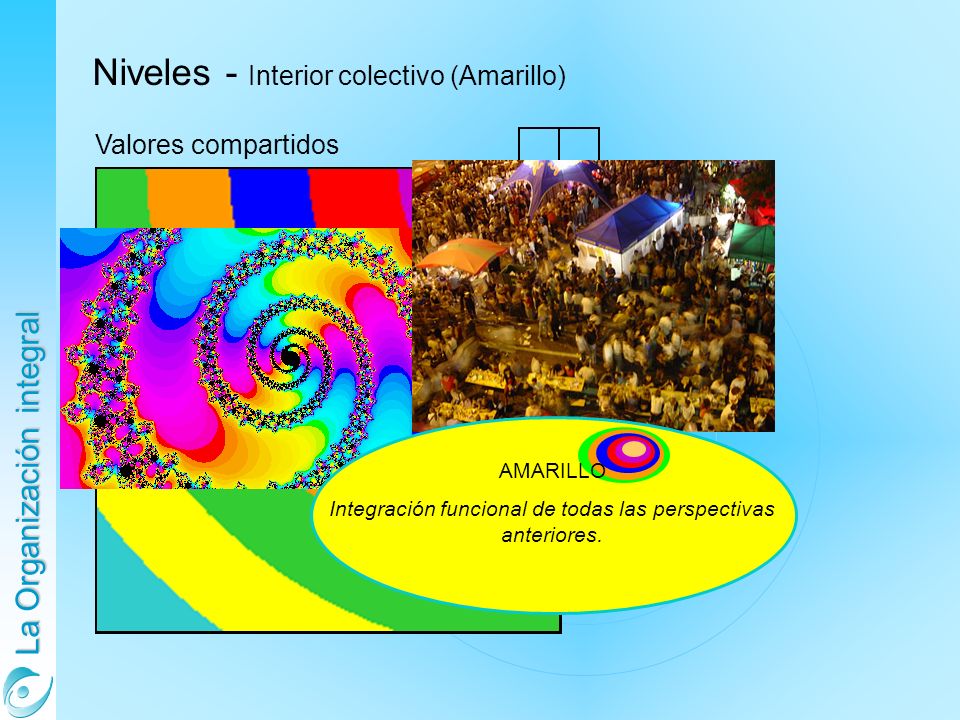 Niveles - Interior colectivo (Amarillo)

Valores compartidos

AMARILLO

Integración funcional de todas las perspectivas anteriores.

La Organización integral